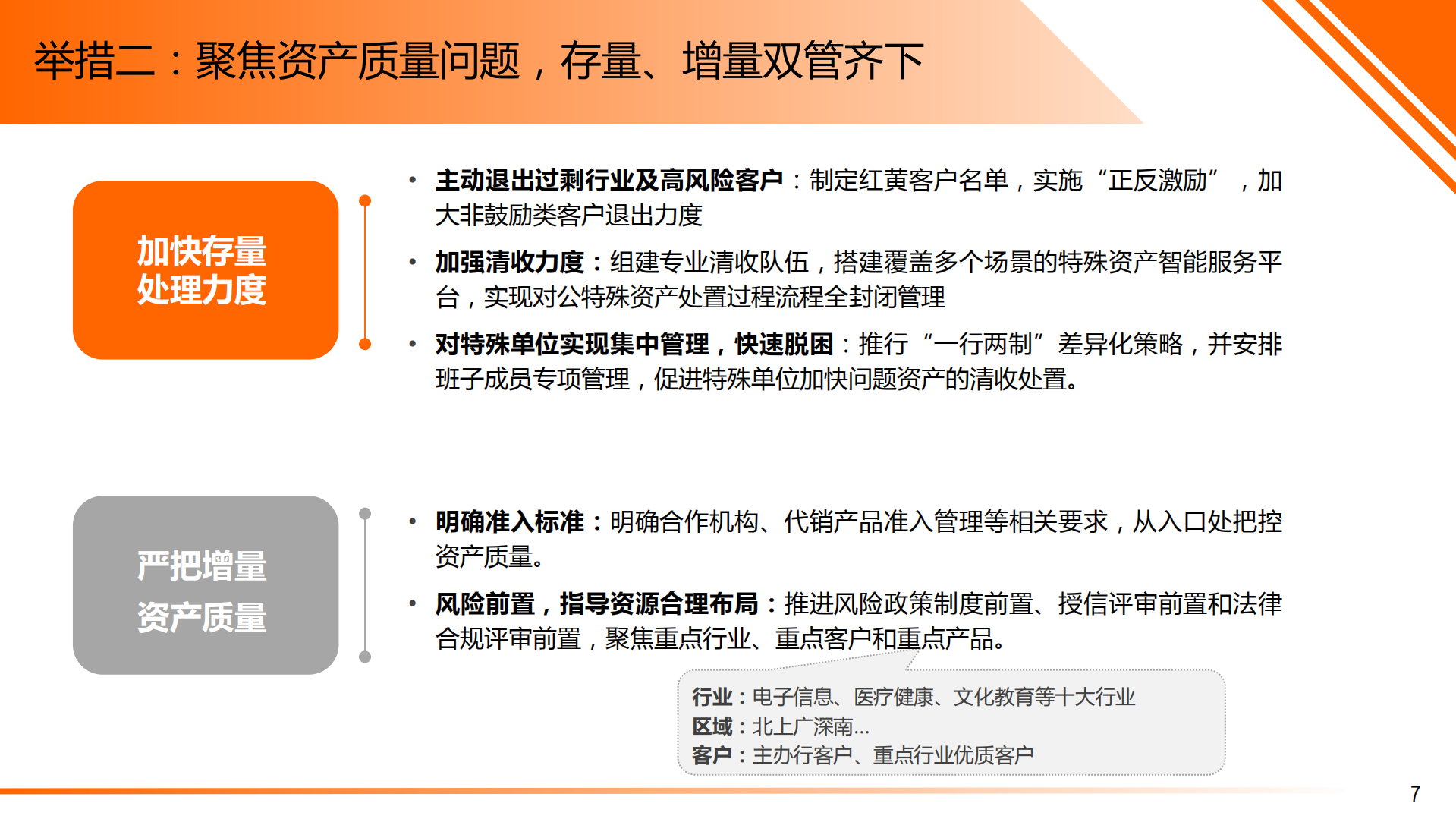 举措二：聚焦资产质量问题，存量、增量双管齐下

加快存量处理力度

• 主动退出过剩行业及高风险客户：制定红黄客户名单，实施“正反激励”，加大非鼓励类客户退出力度

• 加强清收力度：组建专业清收队伍，搭建覆盖多个场景的特殊资产智能服务平台，实现对公特殊资产处置过程流程全封闭管理

• 对特殊单位实现集中管理，快速脱困：推行“一行两制”差异化策略，并安排班子成员专项管理，促进特殊单位加快问题资产的清收处置。

严把增量资产质量

• 明确准入标准：明确合作机构、代销产品准入管理等相关要求，从入口处把控资产质量。

• 风险前置，指导资源合理布局：推进风险政策制度前置、授信评审前置和法律合规评审前置，聚焦重点行业、重点客户和重点产品。

行业：电子信息、医疗健康、文化教育等十大行业
区域：北上广深南...
客户：主办行客户、重点行业优质客户

7